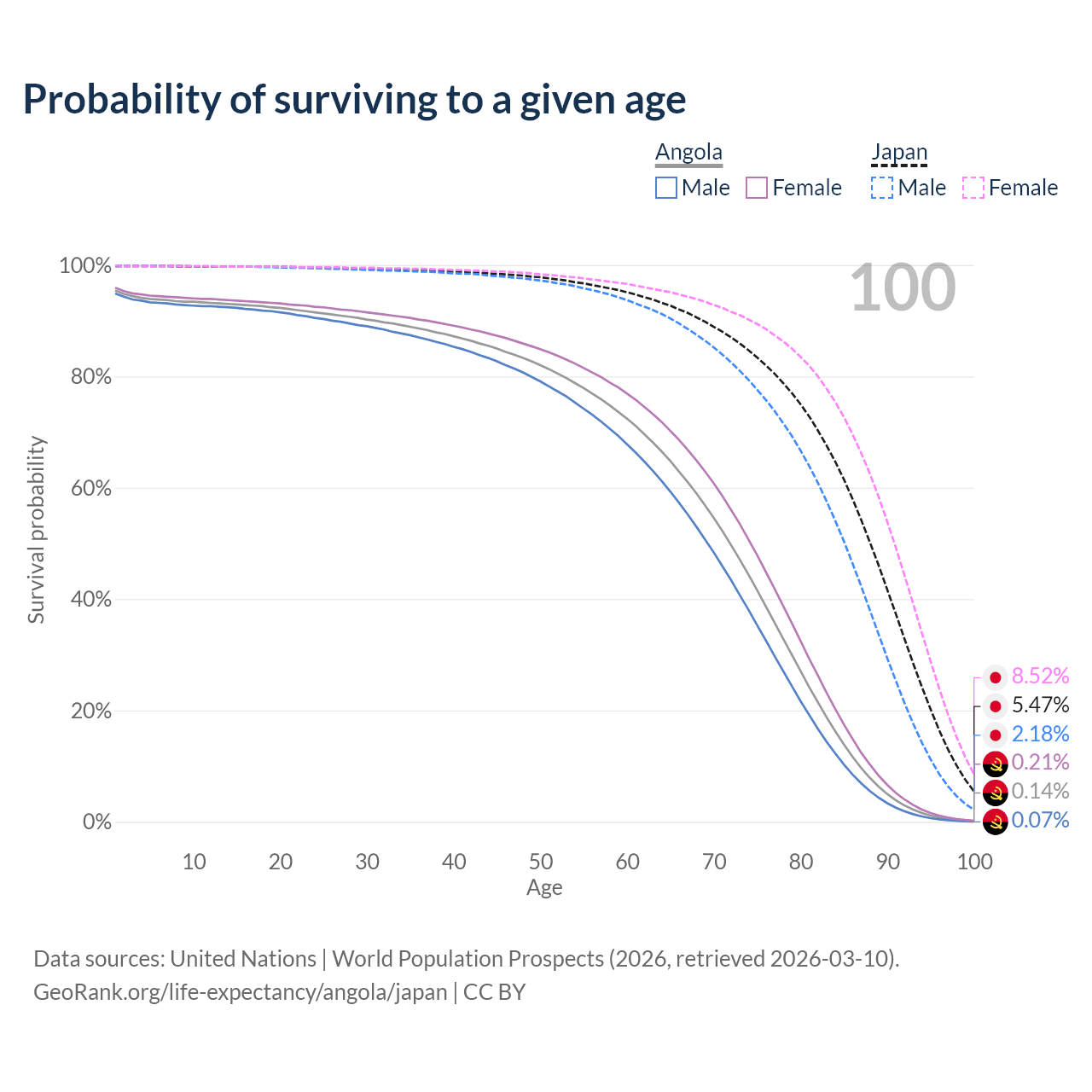 Probability of surviving to a given age

Angola
Male Female

Japan
Male Female

100

100%
80%
60%
40%
20%
0%

Survival probability

8.52%
5.47%
2.18%
0.21%
0.14%
0.07%

10 20 30 40 50 60 70 80 90 100
Age

Data sources: United Nations | World Population Prospects (2026, retrieved 2026-03-10).
GeoRank.org/life-expectancy/angola/japan | CC BY